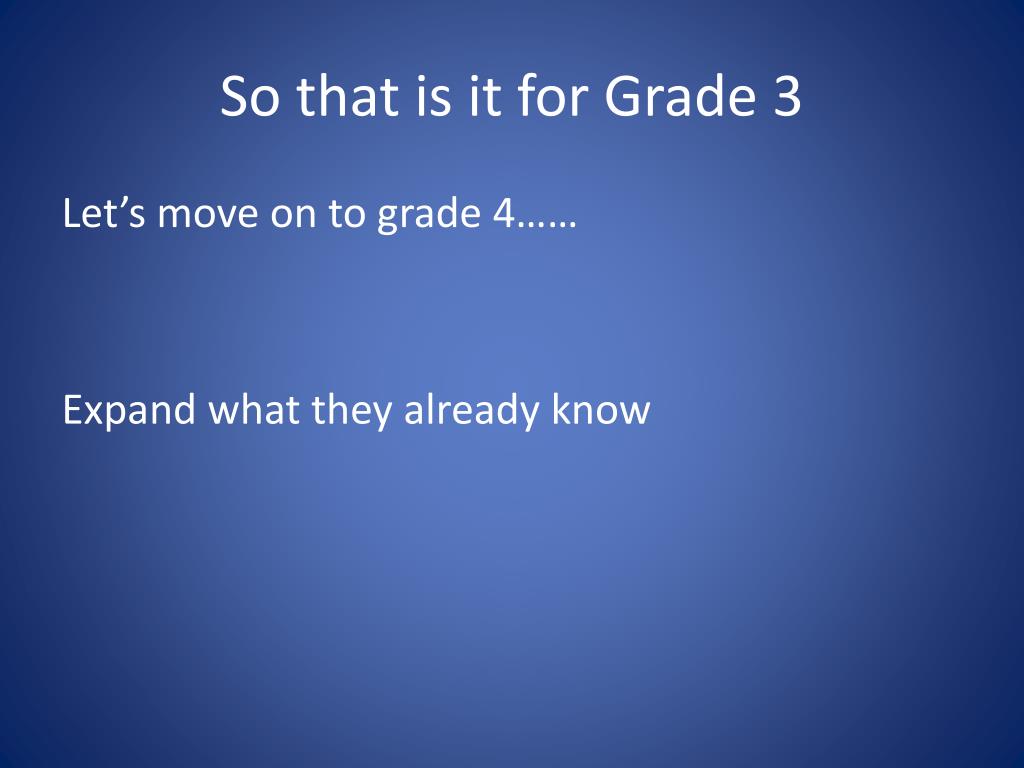 So that is it for Grade 3

Let’s move on to grade 4……

Expand what they already know